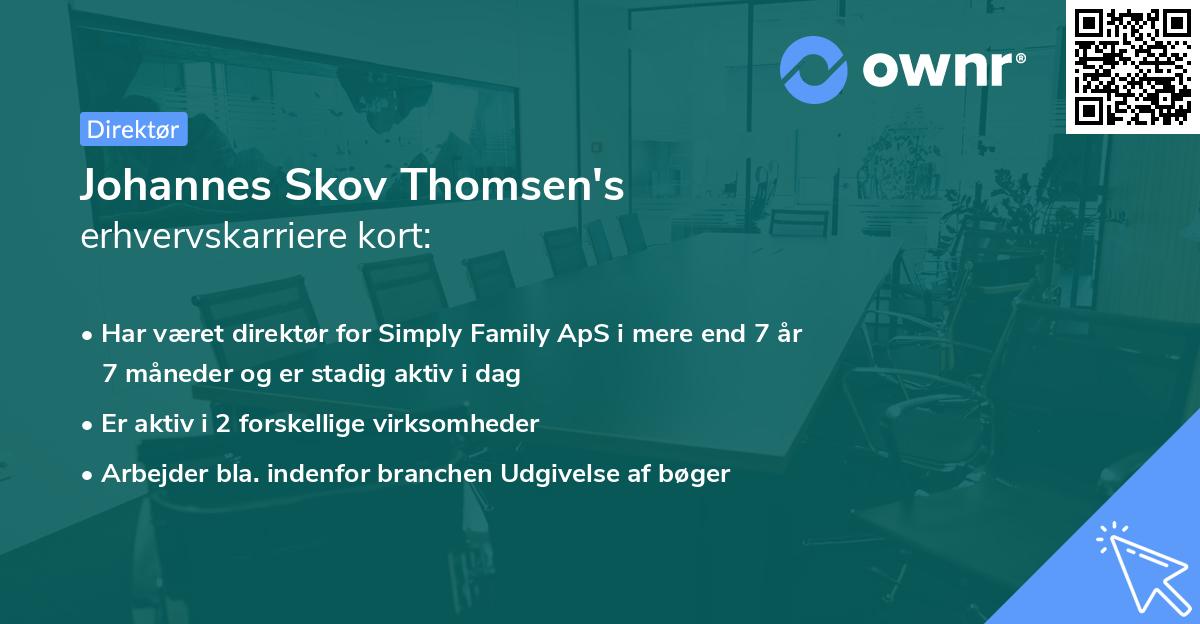 ownr®

Direktør

Johannes Skov Thomsen's erhvervskarriere kort:

• Har været direktør for Simply Family ApS i mere end 7 år 7 måneder og er stadig aktiv i dag
• Er aktiv i 2 forskellige virksomheder
• Arbejder bla. indenfor branchen Udgivelse af bøger